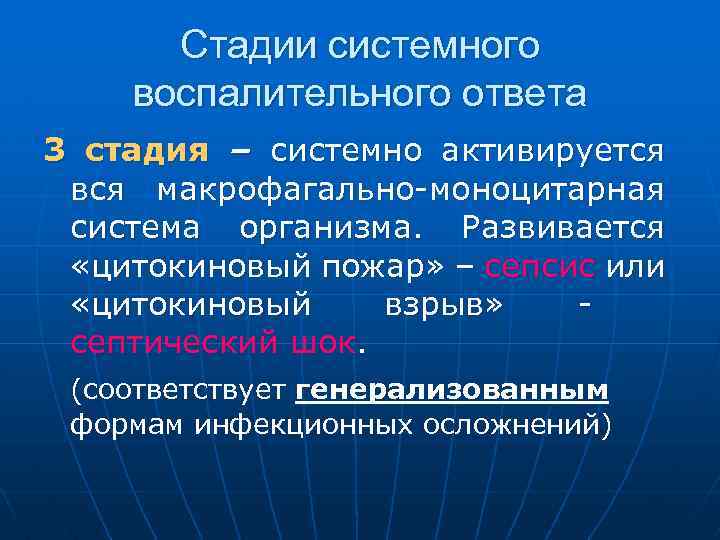 Стадии системного воспалительного ответа

3 стадия – системно активируется вся макрофагально-моноцитарная система организма. Развивается «цитокиновый пожар» – сепсис или «цитокиновый взрыв» - септический шок.

(соответствует генерализованным формам инфекционных осложнений)